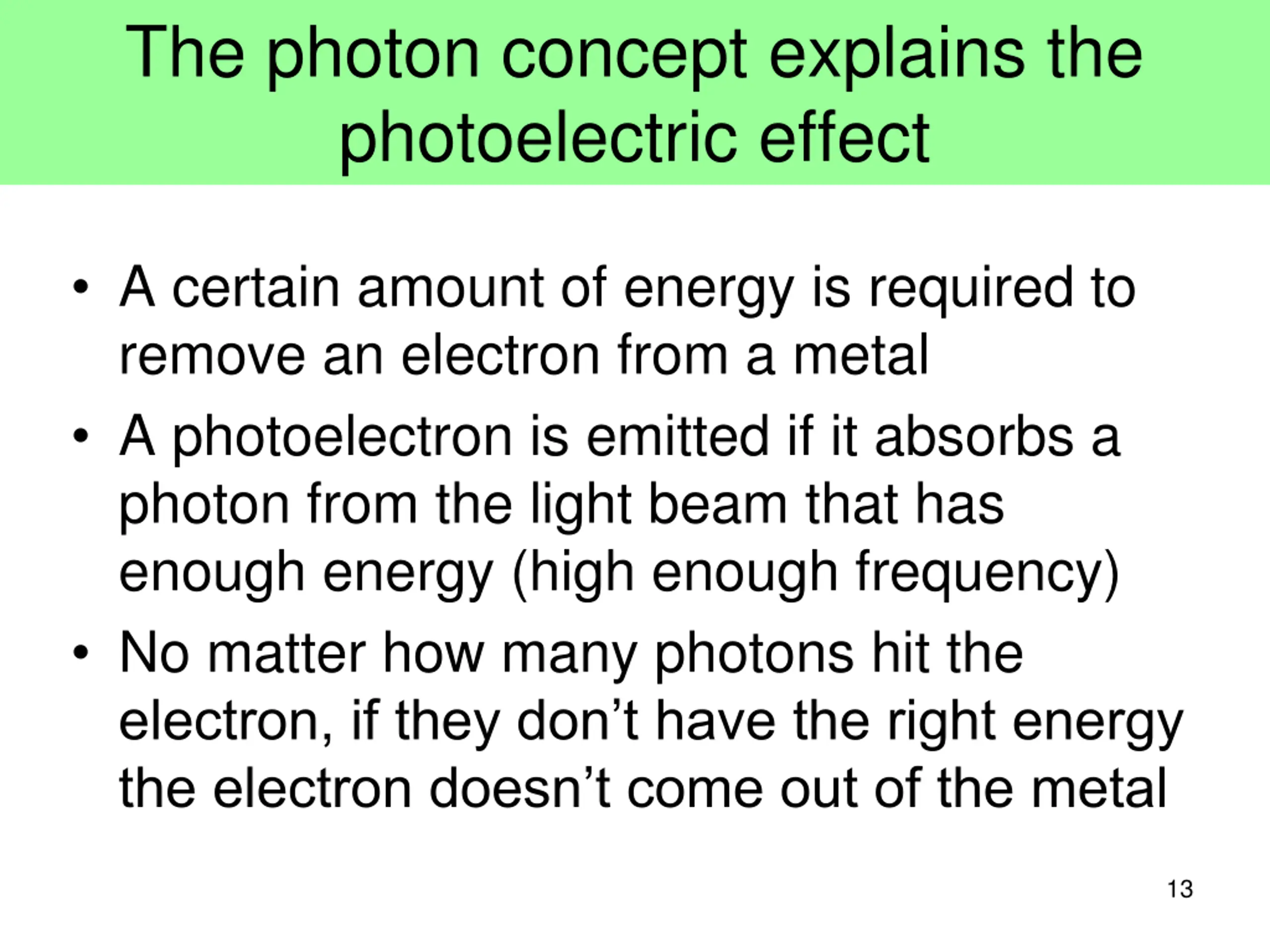 The photon concept explains the photoelectric effect

• A certain amount of energy is required to remove an electron from a metal
• A photoelectron is emitted if it absorbs a photon from the light beam that has enough energy (high enough frequency)
• No matter how many photons hit the electron, if they don’t have the right energy the electron doesn’t come out of the metal

13